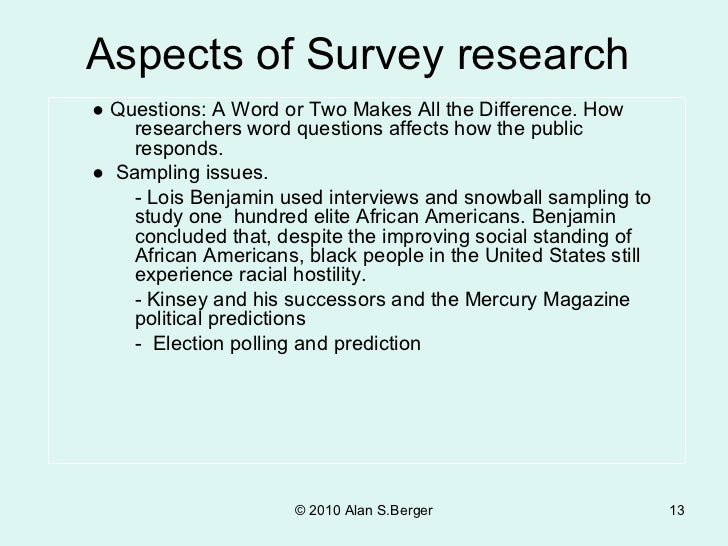 Aspects of Survey research

● Questions: A Word or Two Makes All the Difference. How researchers word questions affects how the public responds.

● Sampling issues.

- Lois Benjamin used interviews and snowball sampling to study one hundred elite African Americans. Benjamin concluded that, despite the improving social standing of African Americans, black people in the United States still experience racial hostility.

- Kinsey and his successors and the Mercury Magazine political predictions

- Election polling and prediction

© 2010 Alan S.Berger

13